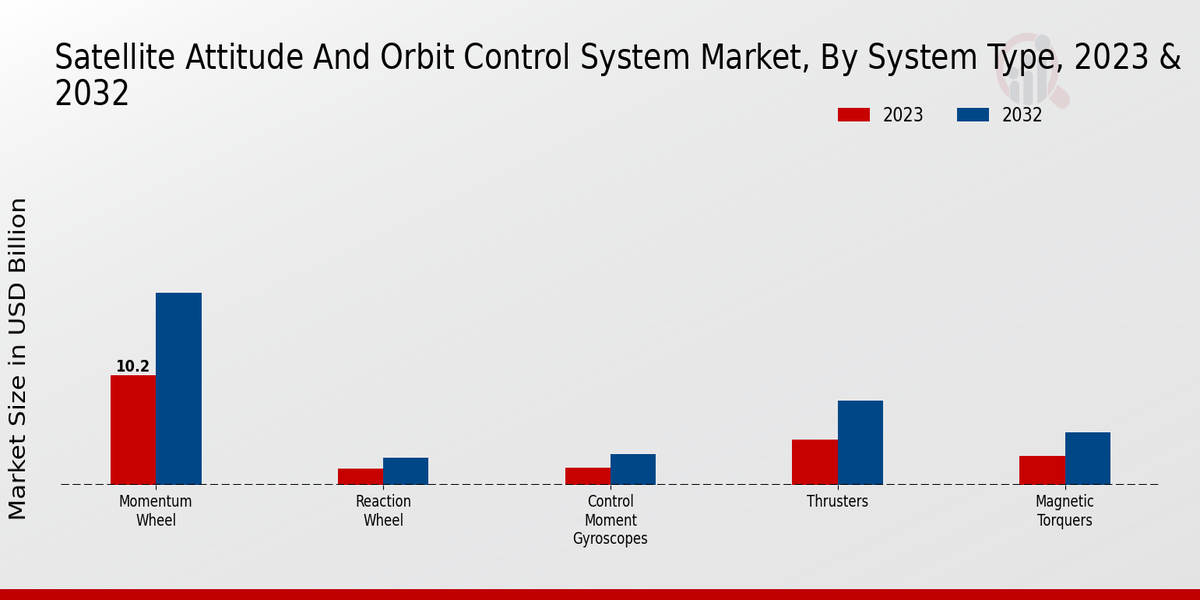 Satellite Attitude And Orbit Control System Market, By System Type, 2023 & 2032

2023
2032

Market Size in USD Billion

10.2

Momentum Wheel

Reaction Wheel

Control Moment Gyroscopes

Thrusters

Magnetic Torquers